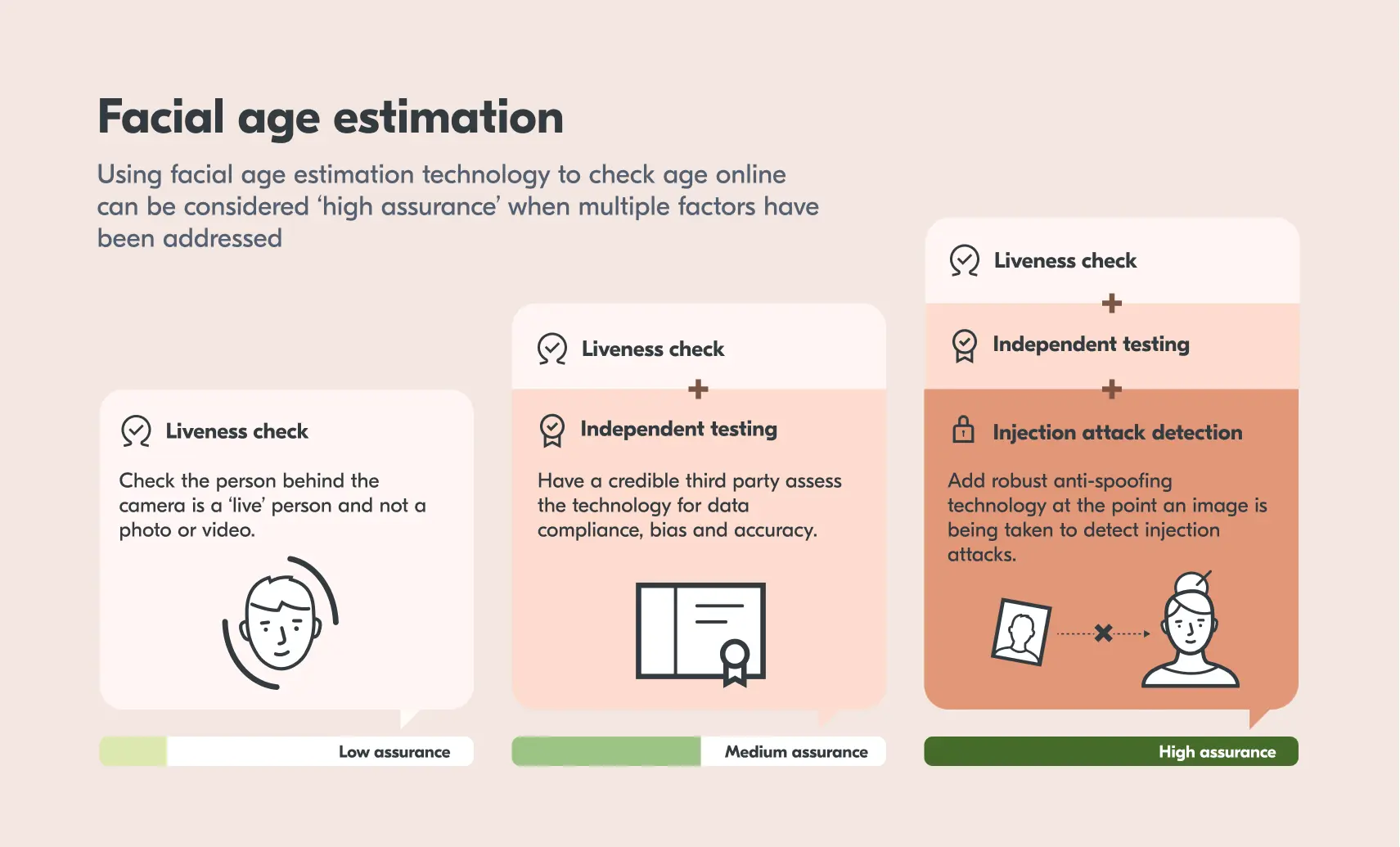 Facial age estimation

Using facial age estimation technology to check age online can be considered 'high assurance' when multiple factors have been addressed

Liveness check

Check the person behind the camera is a 'live' person and not a photo or video.

Low assurance

Liveness check

+

Independent testing

Have a credible third party assess the technology for data compliance, bias and accuracy.

Medium assurance

Liveness check

+

Independent testing

+

Injection attack detection

Add robust anti-spoofing technology at the point an image is being taken to detect injection attacks.

High assurance